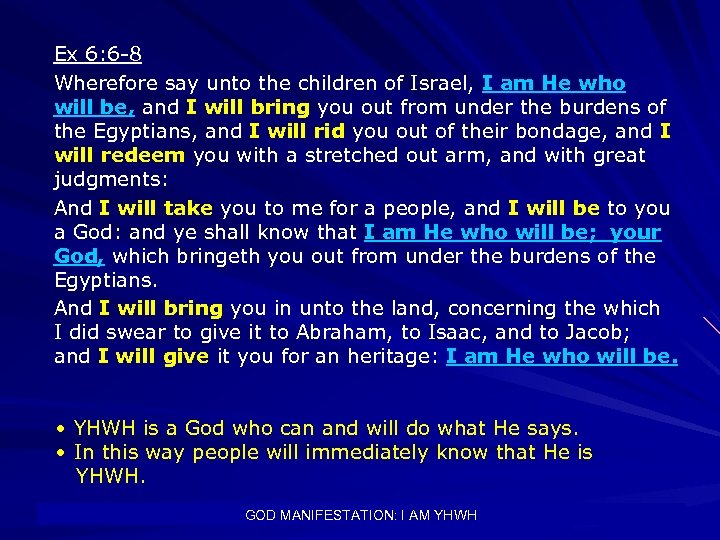 Ex 6:6-8

Wherefore say unto the children of Israel, I am He who will be, and I will bring you out from under the burdens of the Egyptians, and I will rid you out of their bondage, and I will redeem you with a stretched out arm, and with great judgments:

And I will take you to me for a people, and I will be to you a God: and ye shall know that I am He who will be; your God, which bringeth you out from under the burdens of the Egyptians.

And I will bring you in unto the land, concerning the which I did swear to give it to Abraham, to Isaac, and to Jacob; and I will give it you for an heritage: I am He who will be.

• YHWH is a God who can and will do what He says.
• In this way people will immediately know that He is YHWH.

GOD MANIFESTATION: I AM YHWH